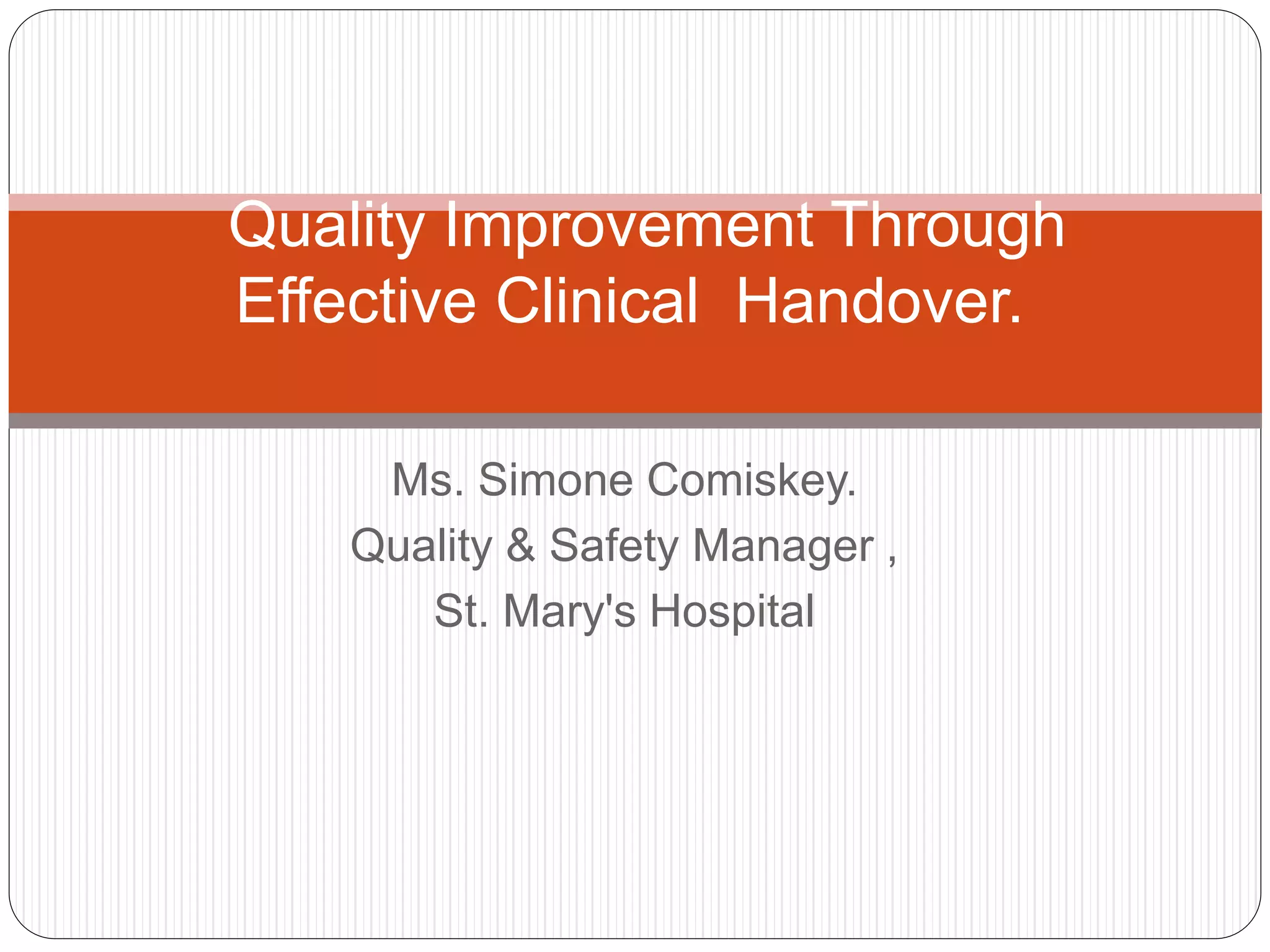 Quality Improvement Through Effective Clinical Handover.

Ms. Simone Comiskey.
Quality & Safety Manager ,
St. Mary's Hospital